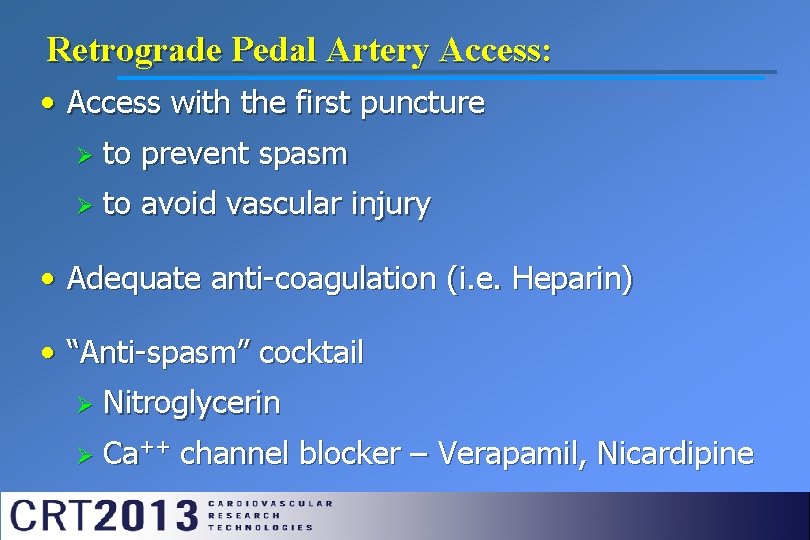 Retrograde Pedal Artery Access:

• Access with the first puncture
➢ to prevent spasm
➢ to avoid vascular injury

• Adequate anti-coagulation (i.e. Heparin)

• “Anti-spasm” cocktail
➢ Nitroglycerin
➢ $Ca^{++}$ channel blocker – Verapamil, Nicardipine

CRT2013 CARDIOVASCULAR RESEARCH TECHNOLOGIES